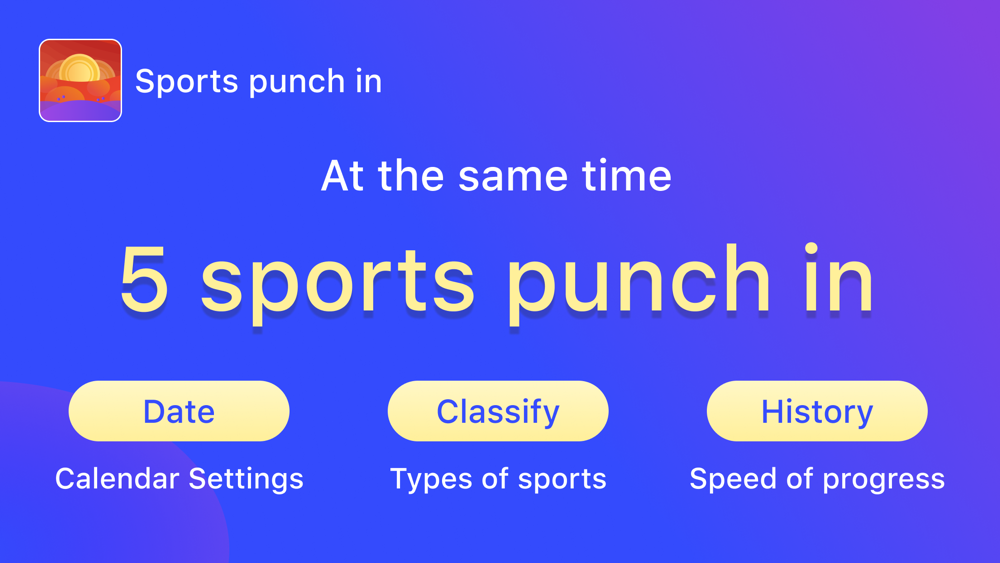 Sports punch in

At the same time

5 sports punch in

Date
Calendar Settings

Classify
Types of sports

History
Speed of progress